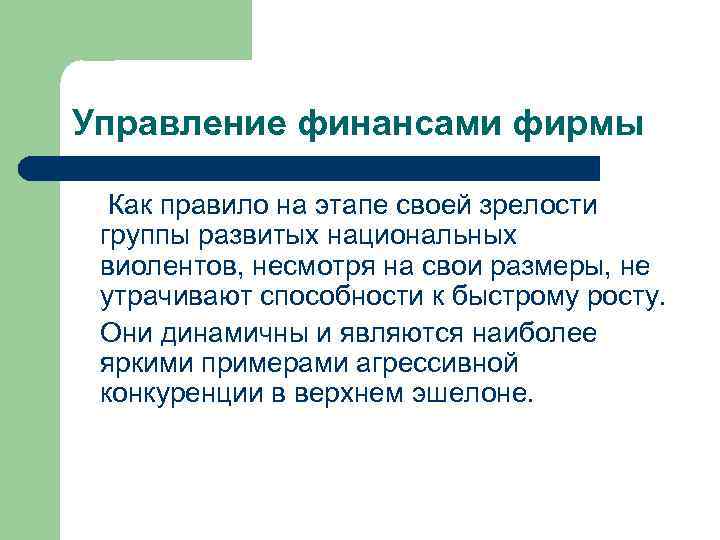 Управление финансами фирмы

Как правило на этапе своей зрелости группы развитых национальных виолентов, несмотря на свои размеры, не утрачивают способности к быстрому росту.

Они динамичны и являются наиболее яркими примерами агрессивной конкуренции в верхнем эшелоне.